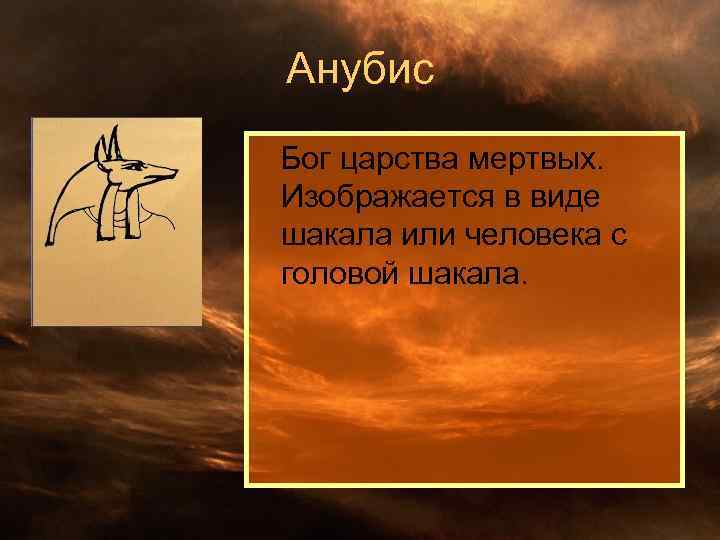 Анубис

Бог царства мертвых. Изображается в виде шакала или человека с головой шакала.